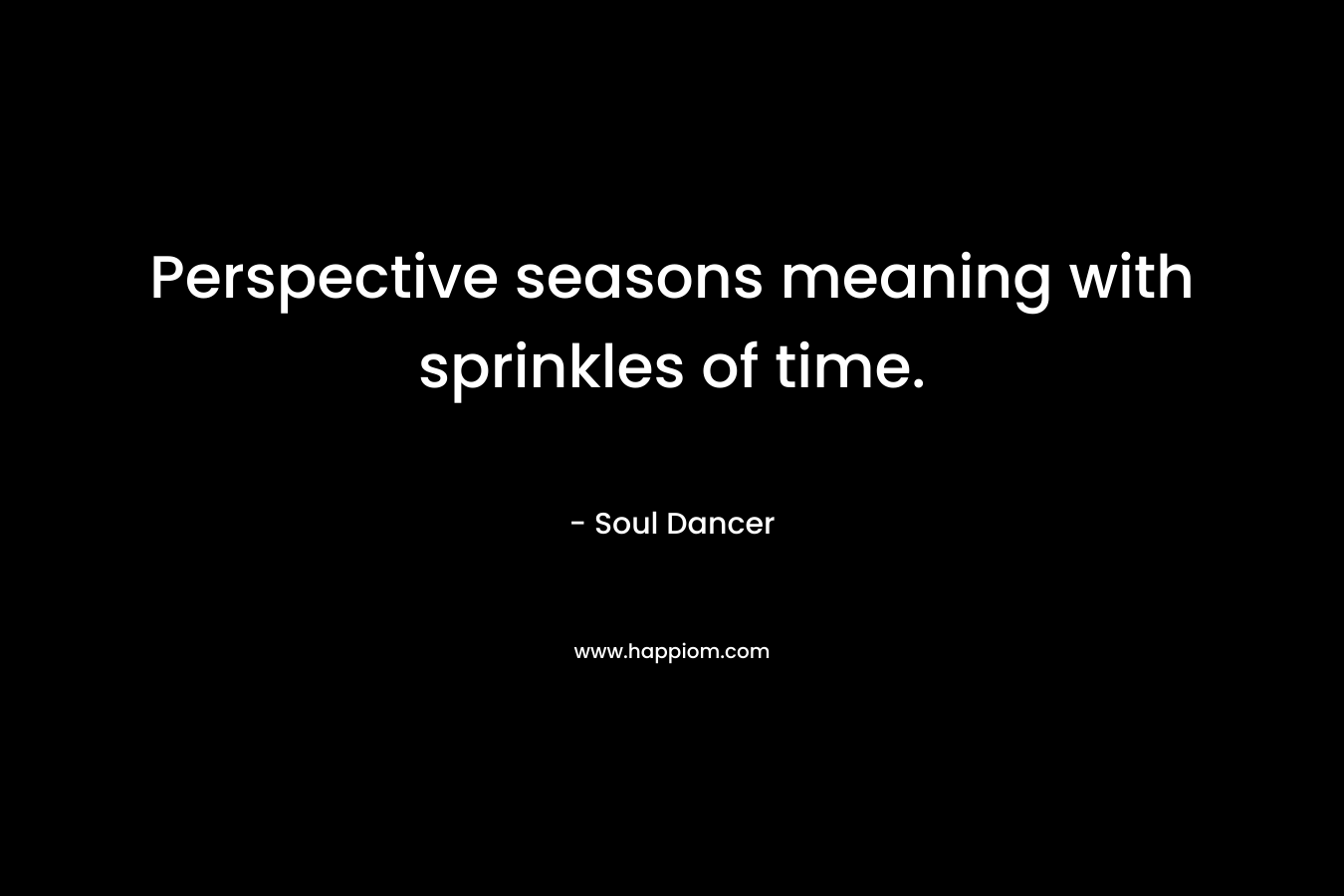 Perspective seasons meaning with sprinkles of time.

- Soul Dancer

www.happiom.com